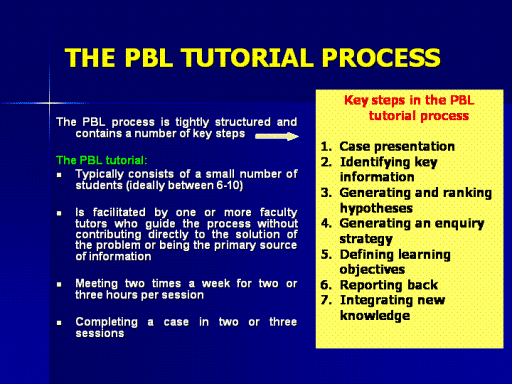 THE PBL TUTORIAL PROCESS

The PBL process is tightly structured and contains a number of key steps

The PBL tutorial:

- Typically consists of a small number of students (ideally between 6-10)
- Is facilitated by one or more faculty tutors who guide the process without contributing directly to the solution of the problem or being the primary source of information
- Meeting two times a week for two or three hours per session
- Completing a case in two or three sessions

Key steps in the PBL tutorial process

1. Case presentation
2. Identifying key information
3. Generating and ranking hypotheses
4. Generating an enquiry strategy
5. Defining learning objectives
6. Reporting back
7. Integrating new knowledge